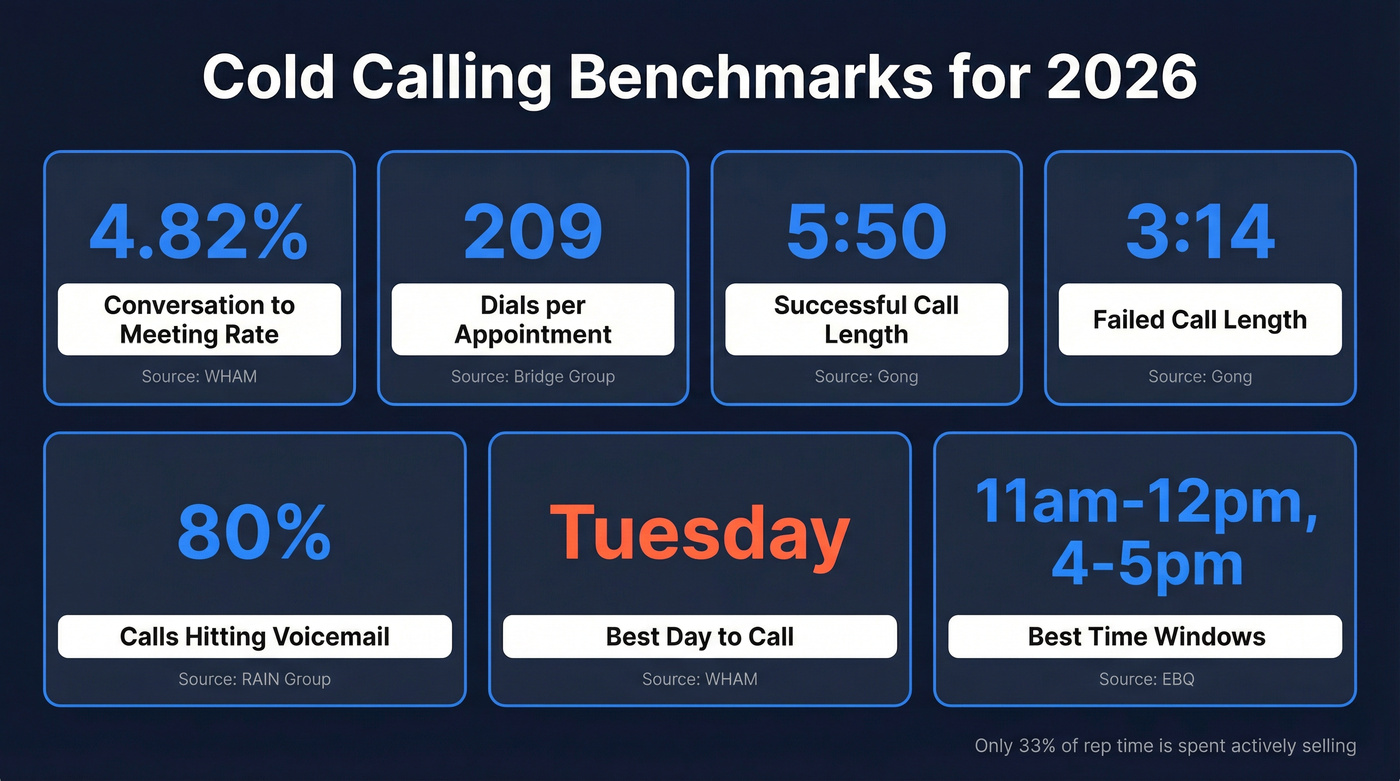 Cold Calling Benchmarks for 2026

4.82%
Conversation to Meeting Rate
Source: WHAM

209
Dials per Appointment
Source: Bridge Group

5:50
Successful Call Length
Source: Gong

3:14
Failed Call Length
Source: Gong

80%
Calls Hitting Voicemail
Source: RAIN Group

Tuesday
Best Day to Call
Source: WHAM

11am-12pm, 4-5pm
Best Time Windows
Source: EBQ

Only 33% of rep time is spent actively selling